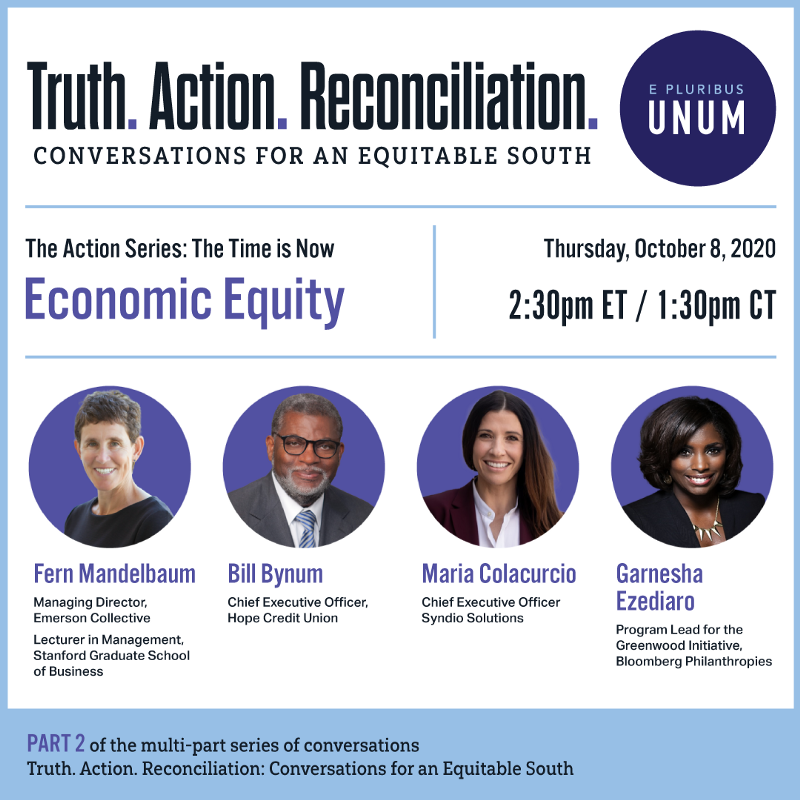 Truth. Action. Reconciliation.
CONVERSATIONS FOR AN EQUITABLE SOUTH

E PLURIBUS
UNUM

The Action Series: The Time is Now
Economic Equity

Thursday, October 8, 2020
2:30pm ET / 1:30pm CT

Fern Mandelbaum
Managing Director, Emerson Collective
Lecturer in Management, Stanford Graduate School of Business

Bill Bynum
Chief Executive Officer, Hope Credit Union

Maria Colacurcio
Chief Executive Officer Syndio Solutions

Garnesha Ezediaro
Program Lead for the Greenwood Initiative, Bloomberg Philanthropies

PART 2 of the multi-part series of conversations
Truth. Action. Reconciliation: Conversations for an Equitable South